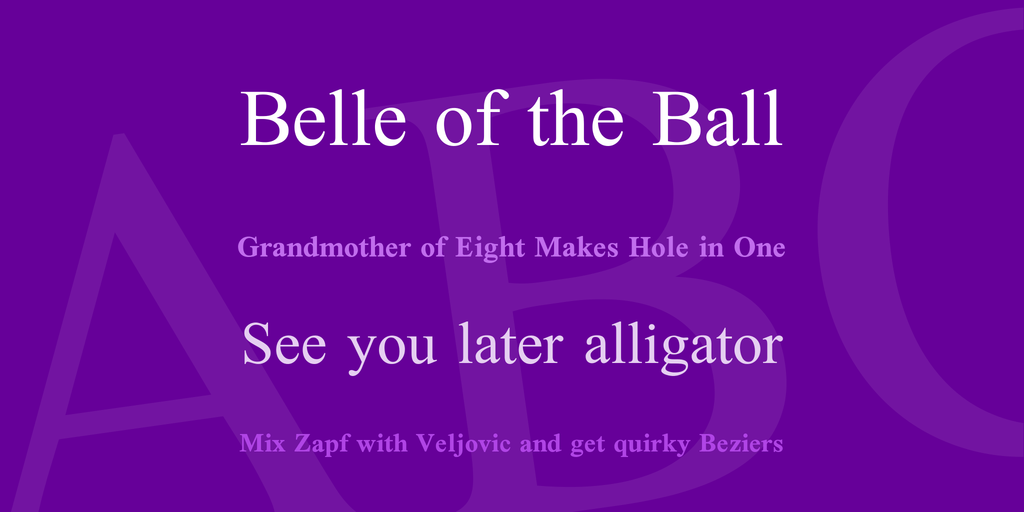 ABC

Belle of the Ball

Grandmother of Eight Makes Hole in One

See you later alligator

Mix Zapf with Veljovic and get quirky Beziers